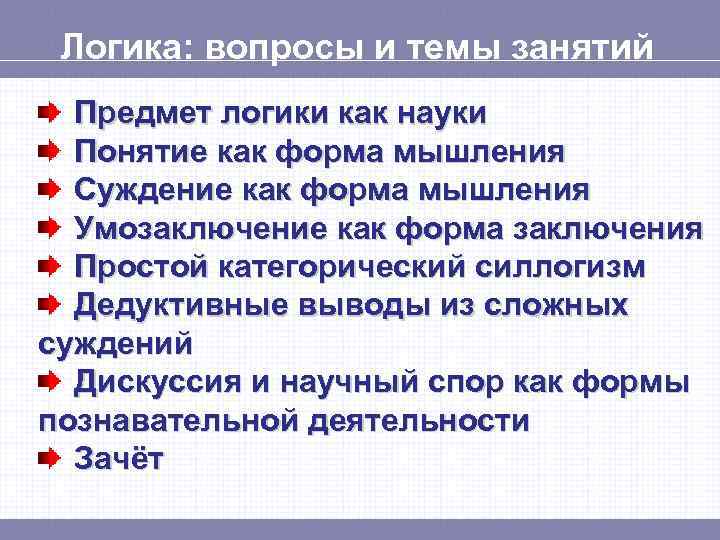 Логика: вопросы и темы занятий

Предмет логики как науки
Понятие как форма мышления
Суждение как форма мышления
Умозаключение как форма заключения
Простой категорический силлогизм
Дедуктивные выводы из сложных суждений
Дискуссия и научный спор как формы познавательной деятельности
Зачёт